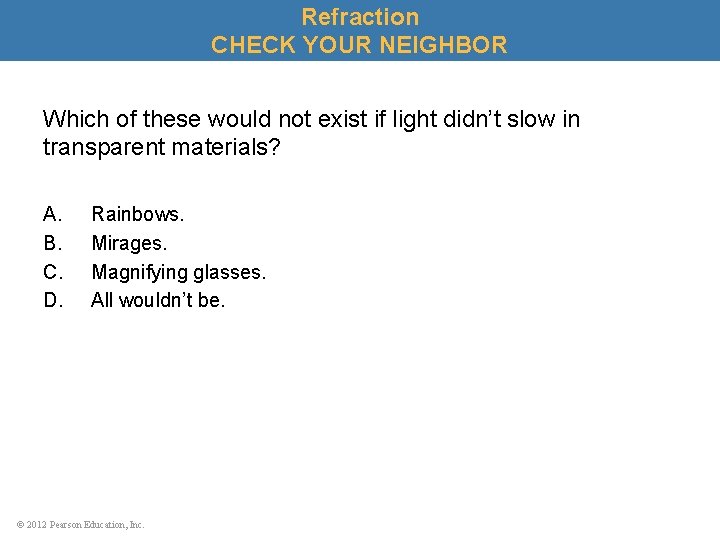 Refraction
CHECK YOUR NEIGHBOR

Which of these would not exist if light didn’t slow in transparent materials?

A. Rainbows.
B. Mirages.
C. Magnifying glasses.
D. All wouldn’t be.

© 2012 Pearson Education, Inc.